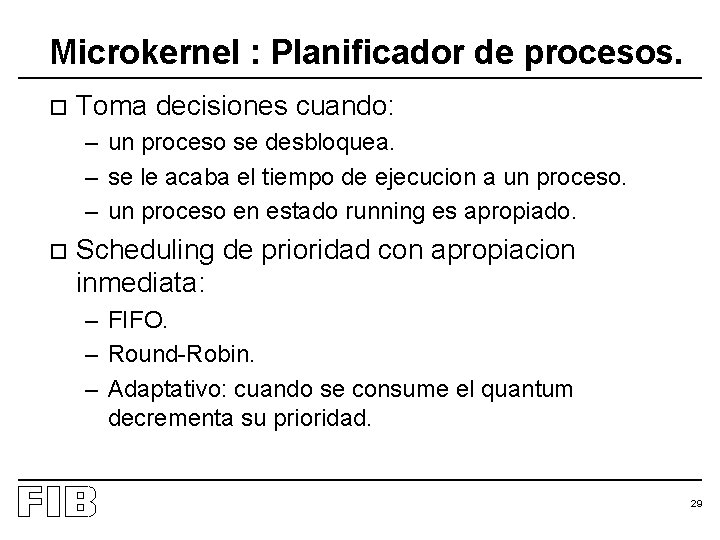 Microkernel : Planificador de procesos.

□ Toma decisiones cuando:
– un proceso se desbloquea.
– se le acaba el tiempo de ejecucion a un proceso.
– un proceso en estado running es apropiado.

□ Scheduling de prioridad con apropiacion inmediata:
– FIFO.
– Round-Robin.
– Adaptativo: cuando se consume el quantum decrementa su prioridad.

FIB

29